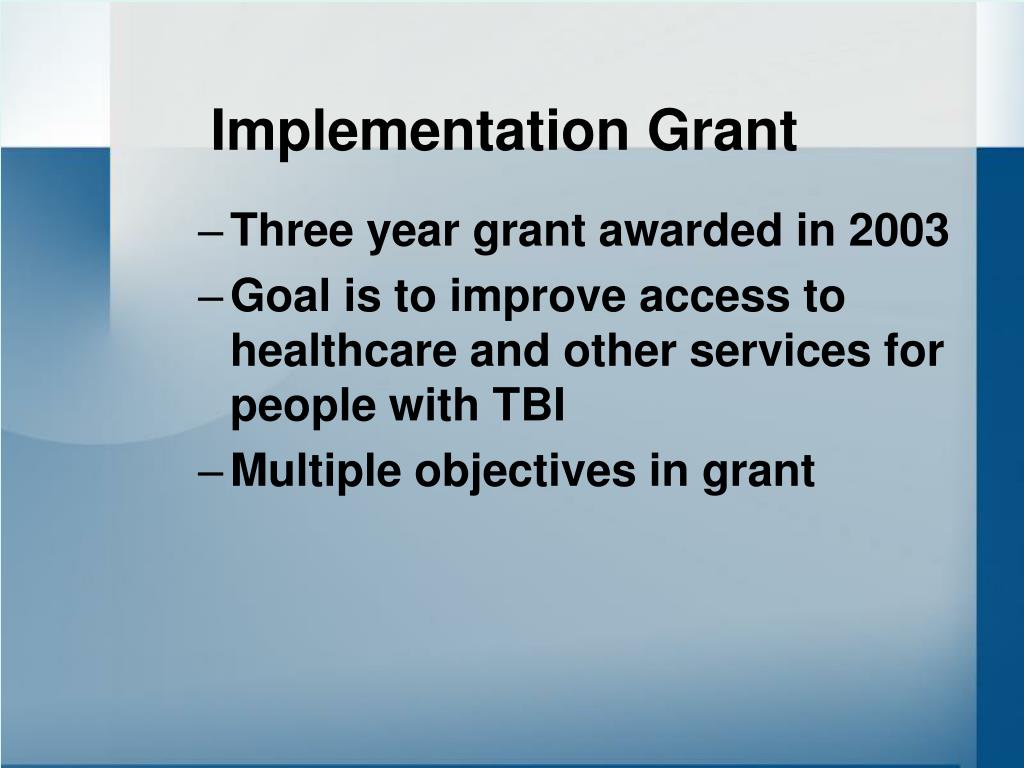 Implementation Grant

– Three year grant awarded in 2003
– Goal is to improve access to healthcare and other services for people with TBI
– Multiple objectives in grant